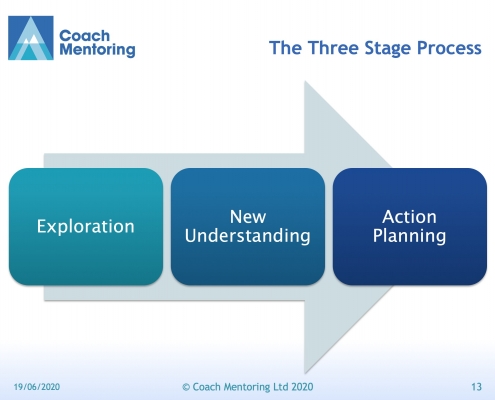 Coach Mentoring

The Three Stage Process

Exploration

New Understanding

Action Planning

19/06/2020

© Coach Mentoring Ltd 2020

13